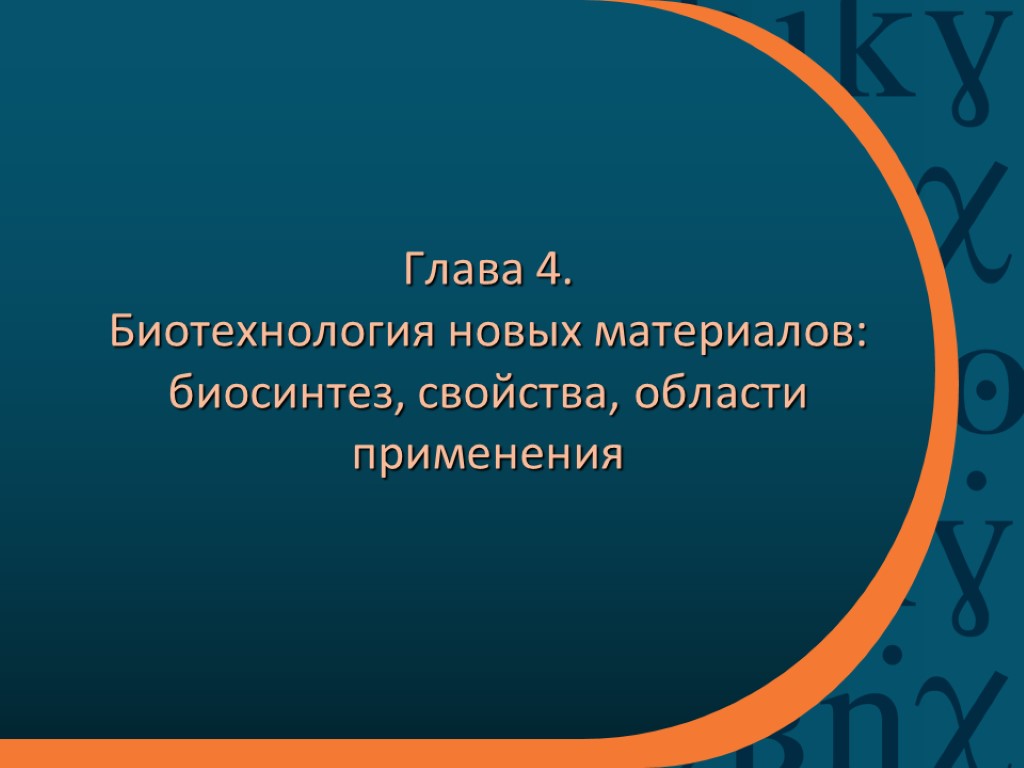 Глава 4.
Биотехнология новых материалов: биосинтез, свойства, области применения